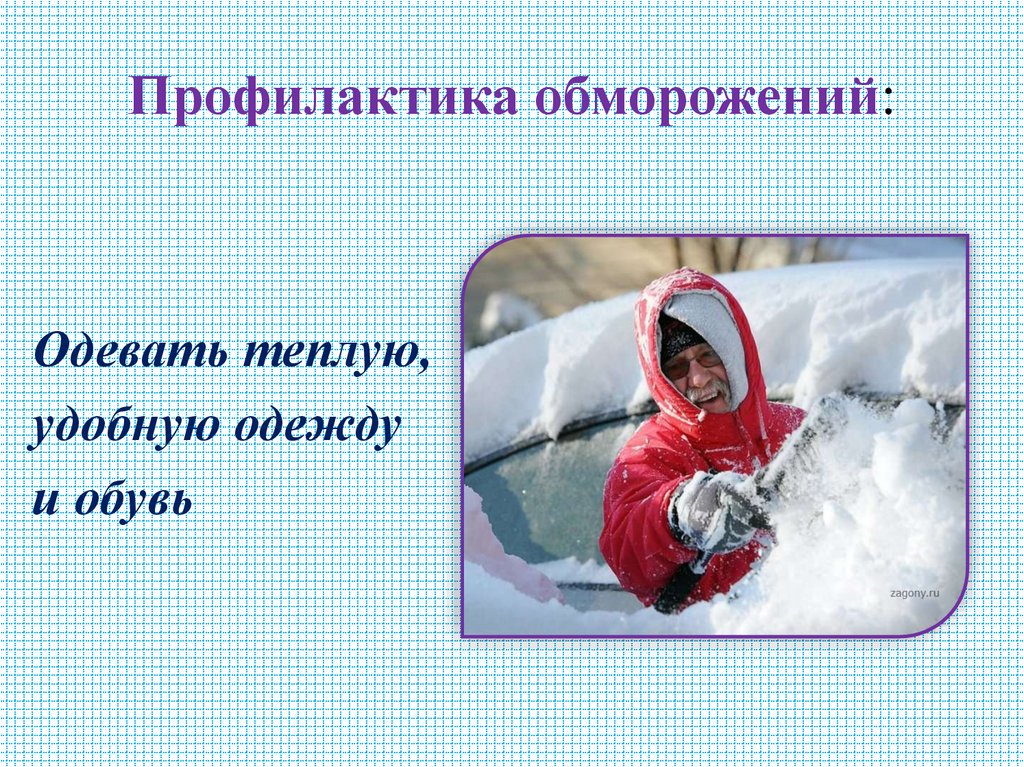 Профилактика обморожений:

Одевать теплую, удобную одежду и обувь

zagony.ru